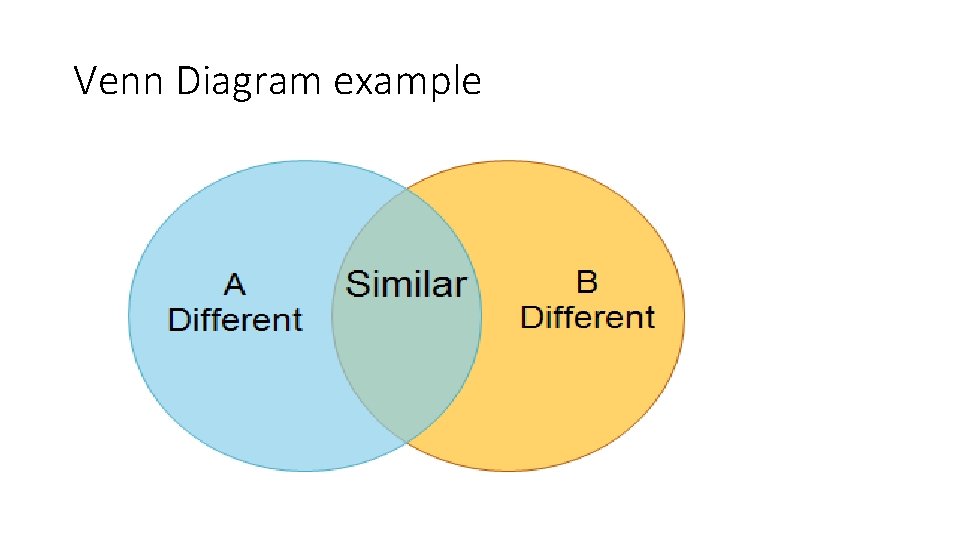 Venn Diagram example

A
Different

Similar

B
Different